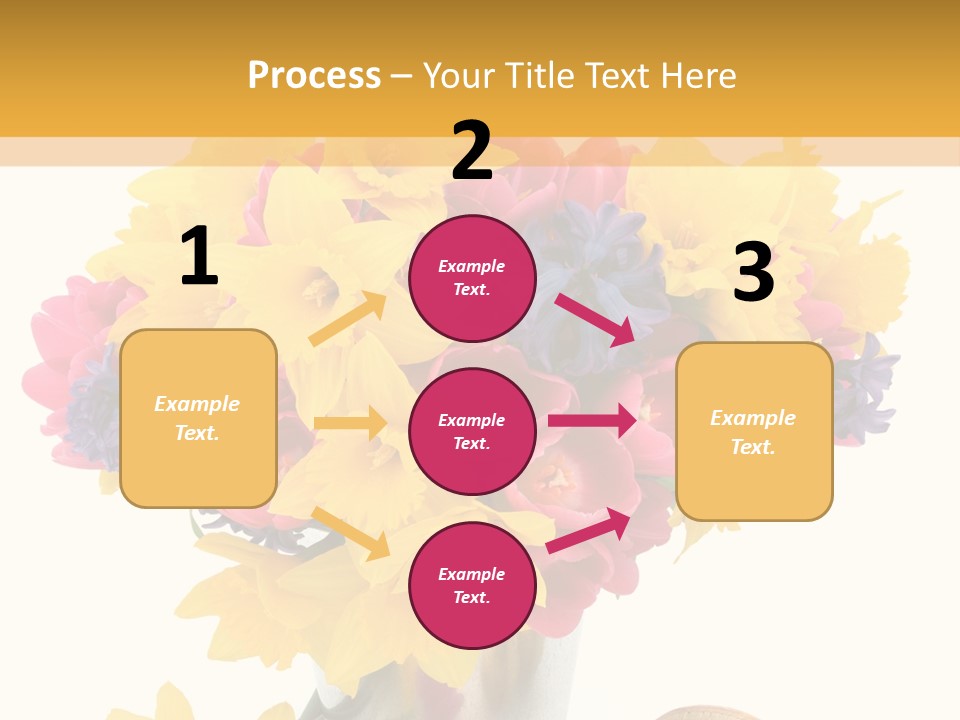 Process – Your Title Text Here

1

Example Text.

2

Example Text.

Example Text.

Example Text.

3

Example Text.